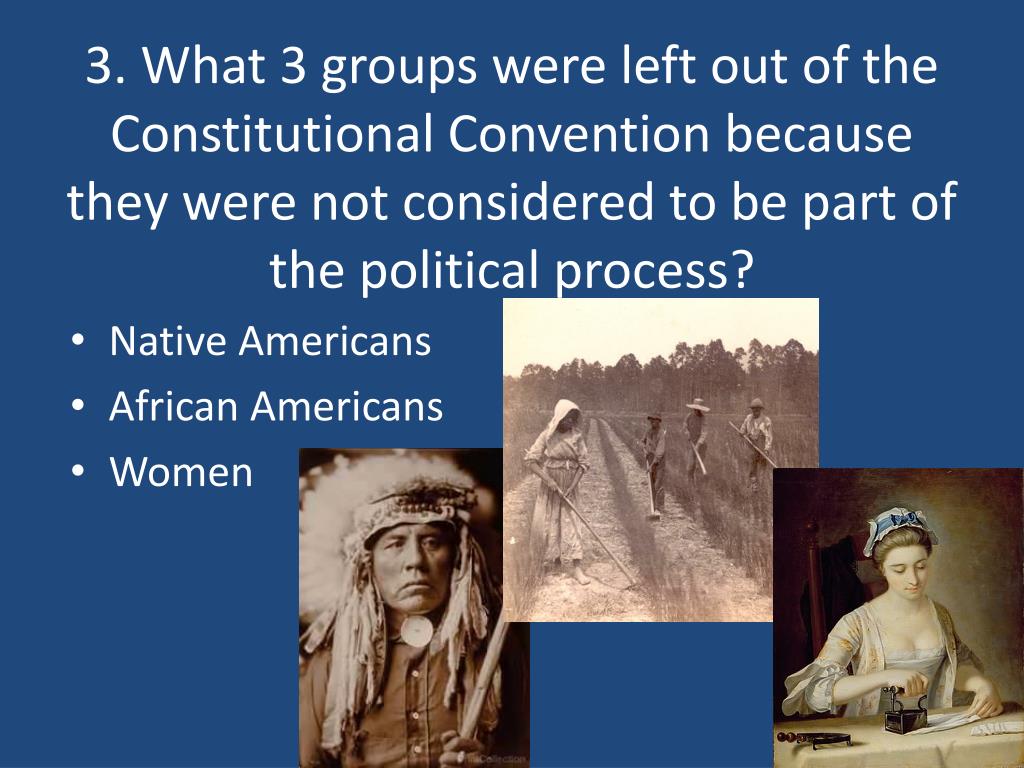 3. What 3 groups were left out of the Constitutional Convention because they were not considered to be part of the political process?

• Native Americans
• African Americans
• Women